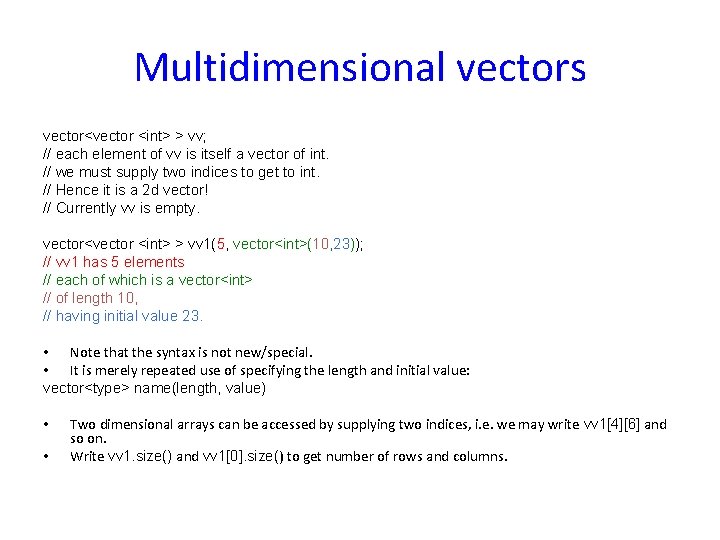 Multidimensional vectors

vector<vector <int> > vv;
// each element of vv is itself a vector of int.
// we must supply two indices to get to int.
// Hence it is a 2d vector!
// Currently vv is empty.

vector<vector <int> > vv1(5, vector<int>(10,23));
// vv1 has 5 elements
// each of which is a vector<int>
// of length 10,
// having initial value 23.

• Note that the syntax is not new/special.
• It is merely repeated use of specifying the length and initial value:
vector<type> name(length, value)

• Two dimensional arrays can be accessed by supplying two indices, i.e. we may write vv1[4][6] and so on.
• Write vv1.size() and vv1[0].size() to get number of rows and columns.